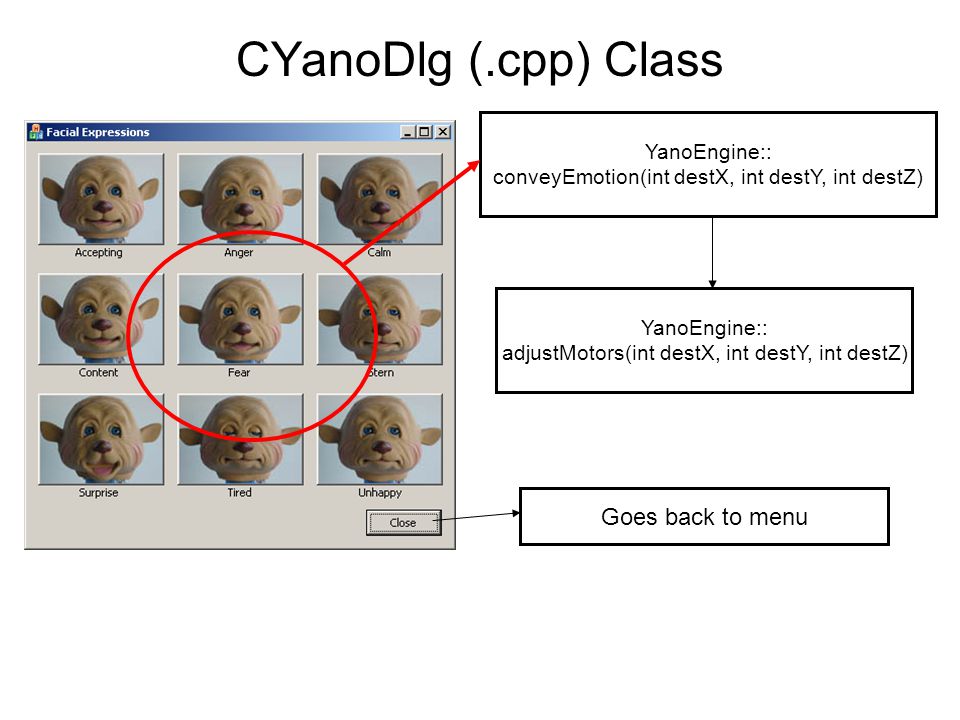 CYanoDlg (.cpp) Class

Facial Expressions

Accepting

Anger

Calm

Content

Fear

Stern

Surprise

Tired

Unhappy

Close

YanoEngine:: conveyEmotion(int destX, int destY, int destZ)

YanoEngine:: adjustMotors(int destX, int destY, int destZ)

Goes back to menu